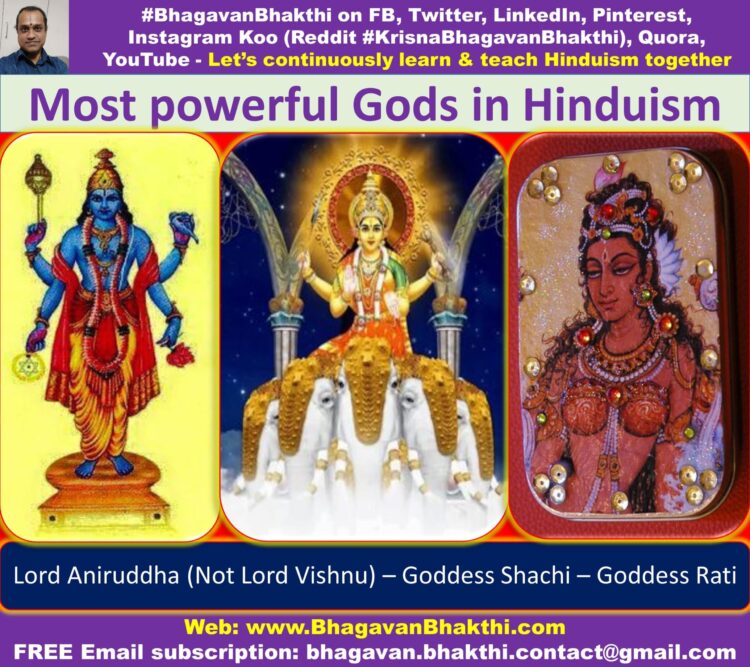 #BhagavanBhakthi on FB, Twitter, LinkedIn, Pinterest, Instagram Koo (Reddit #KrisnaBhagavanBhakthi), Quora, YouTube - Let's continuously learn & teach Hinduism together

Most powerful Gods in Hinduism

Lord Aniruddha (Not Lord Vishnu) – Goddess Shachi – Goddess Rati

Web: www.BhagavanBhakthi.com
FREE Email subscription: bhagavan.bhakthi.contact@gmail.com